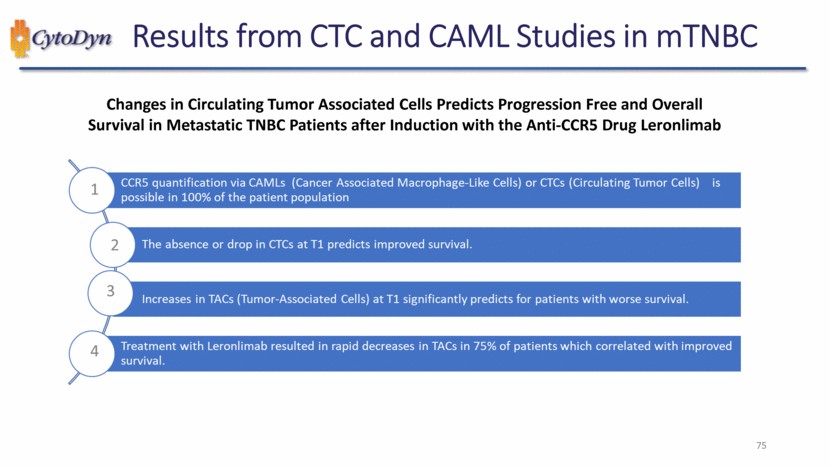 CytoDyn Results from CTC and CAML Studies in mTNBC

Changes in Circulating Tumor Associated Cells Predicts Progression Free and Overall Survival in Metastatic TNBC Patients after Induction with the Anti-CCR5 Drug Leronlimab

1

CCR5 quantification via CAMLs (Cancer Associated Macrophage-Like Cells) or CTCs (Circulating Tumor Cells) is possible in 100% of the patient population

2

The absence or drop in CTCs at T1 predicts improved survival.

3

Increases in TACs (Tumor-Associated Cells) at T1 significantly predicts for patients with worse survival.

4

Treatment with Leronlimab resulted in rapid decreases in TACs in 75% of patients which correlated with improved survival.

75